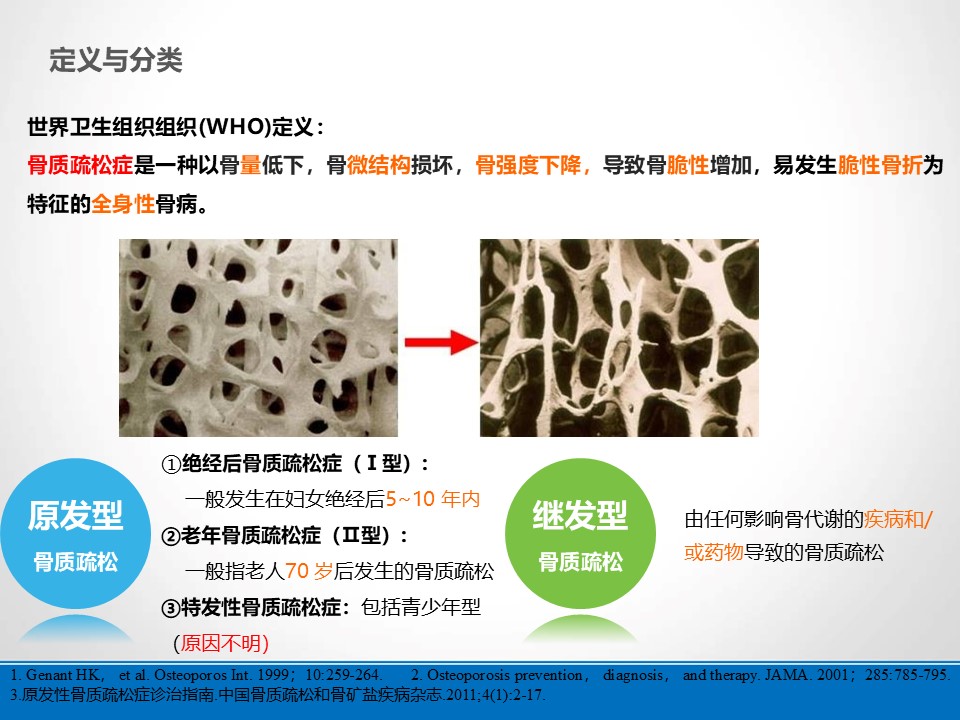 定义与分类

世界卫生组织组织(WHO)定义：
骨质疏松症是一种以骨量低下，骨微结构损坏，骨强度下降，导致骨脆性增加，易发生脆性骨折为特征的全身性骨病。

原发型
骨质疏松

①绝经后骨质疏松症（Ⅰ型）：
一般发生在妇女绝经后5~10 年内
②老年骨质疏松症（Ⅱ型）：
一般指老人70 岁后发生的骨质疏松
③特发性骨质疏松症：包括青少年型
（原因不明）

继发型
骨质疏松

由任何影响骨代谢的疾病和/或药物导致的骨质疏松

1. Genant HK， et al. Osteoporos Int. 1999；10:259-264. 2. Osteoporosis prevention， diagnosis， and therapy. JAMA. 2001；285:785-795.
3.原发性骨质疏松症诊治指南.中国骨质疏松和骨矿盐疾病杂志.2011;4(1):2-17.